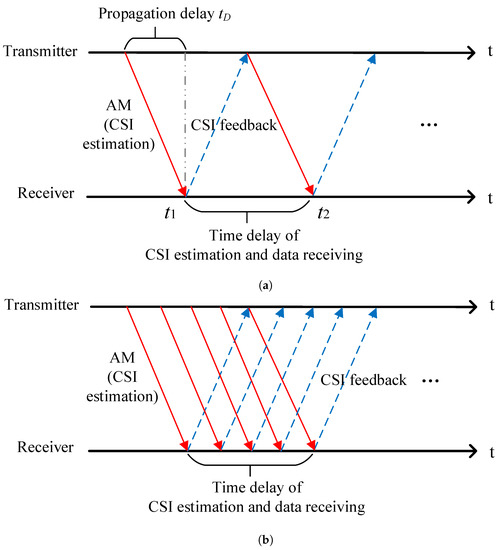 Propagation delay $t_D$

Transmitter

t

AM (CSI estimation)

CSI feedback

...

Receiver

t

$t_1$

$t_2$

Time delay of CSI estimation and data receiving

(a)

Transmitter

t

AM (CSI estimation)

CSI feedback

...

Receiver

t

Time delay of CSI estimation and data receiving

(b)